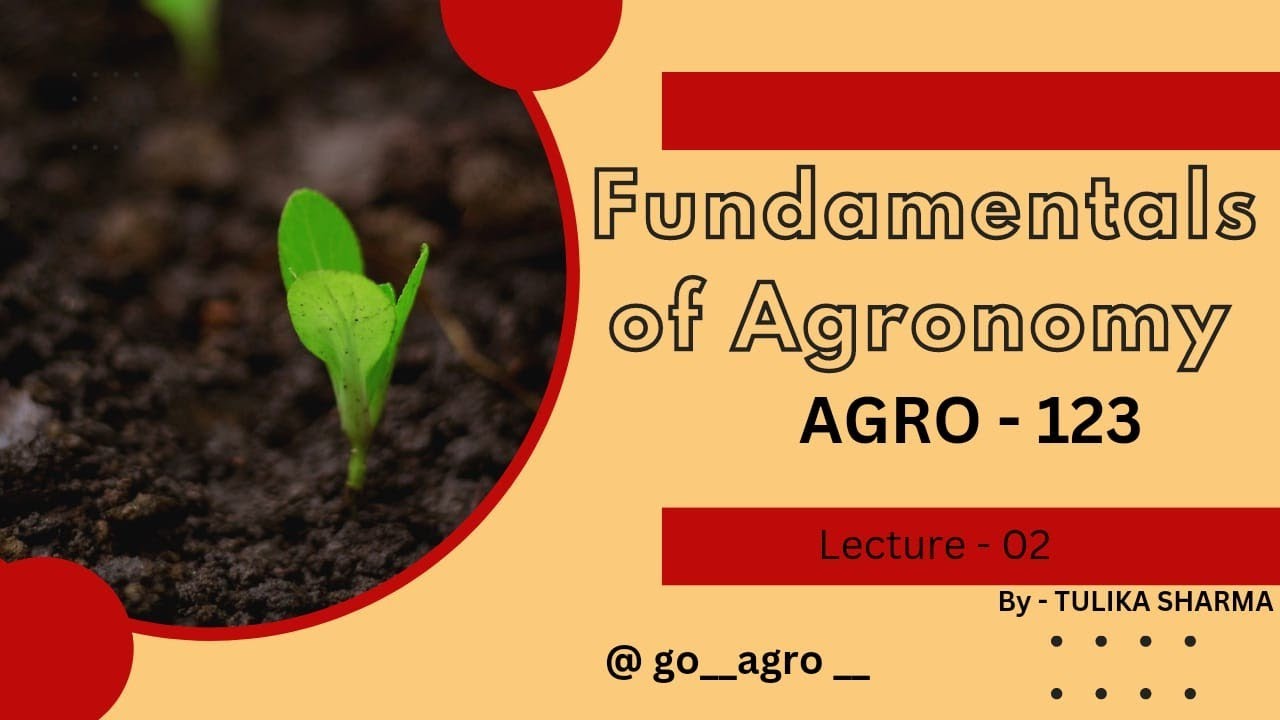 Fundamentals of Agronomy

AGRO - 123

Lecture - 02

By - TULIKA SHARMA

@ go__agro __